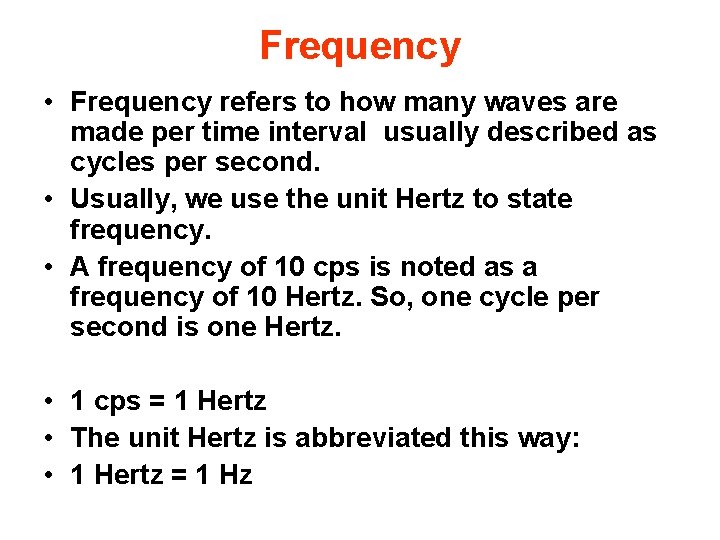 Frequency

• Frequency refers to how many waves are made per time interval  usually described as cycles per second.
• Usually, we use the unit Hertz to state frequency.
• A frequency of 10 cps is noted as a frequency of 10 Hertz. So, one cycle per second is one Hertz.

• 1 cps = 1 Hertz
• The unit Hertz is abbreviated this way:
• 1 Hertz = 1 Hz